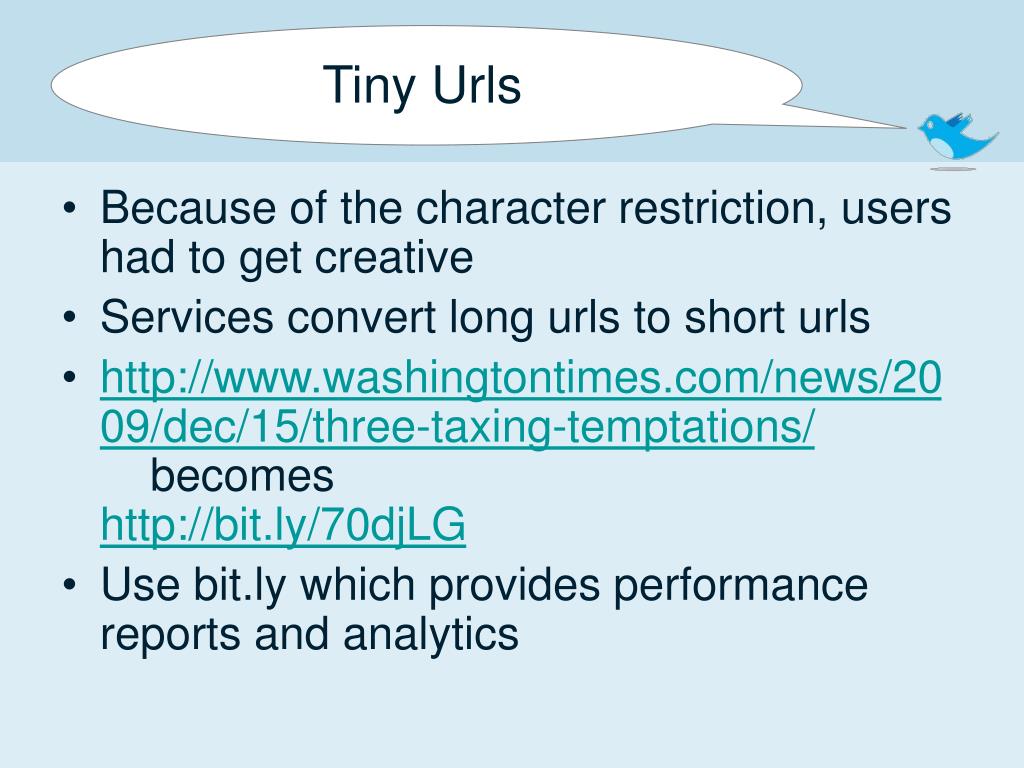 Tiny Urls

• Because of the character restriction, users had to get creative
• Services convert long urls to short urls
• http://www.washingtontimes.com/news/2009/dec/15/three-taxing-temptations/ becomes http://bit.ly/70djLG
• Use bit.ly which provides performance reports and analytics